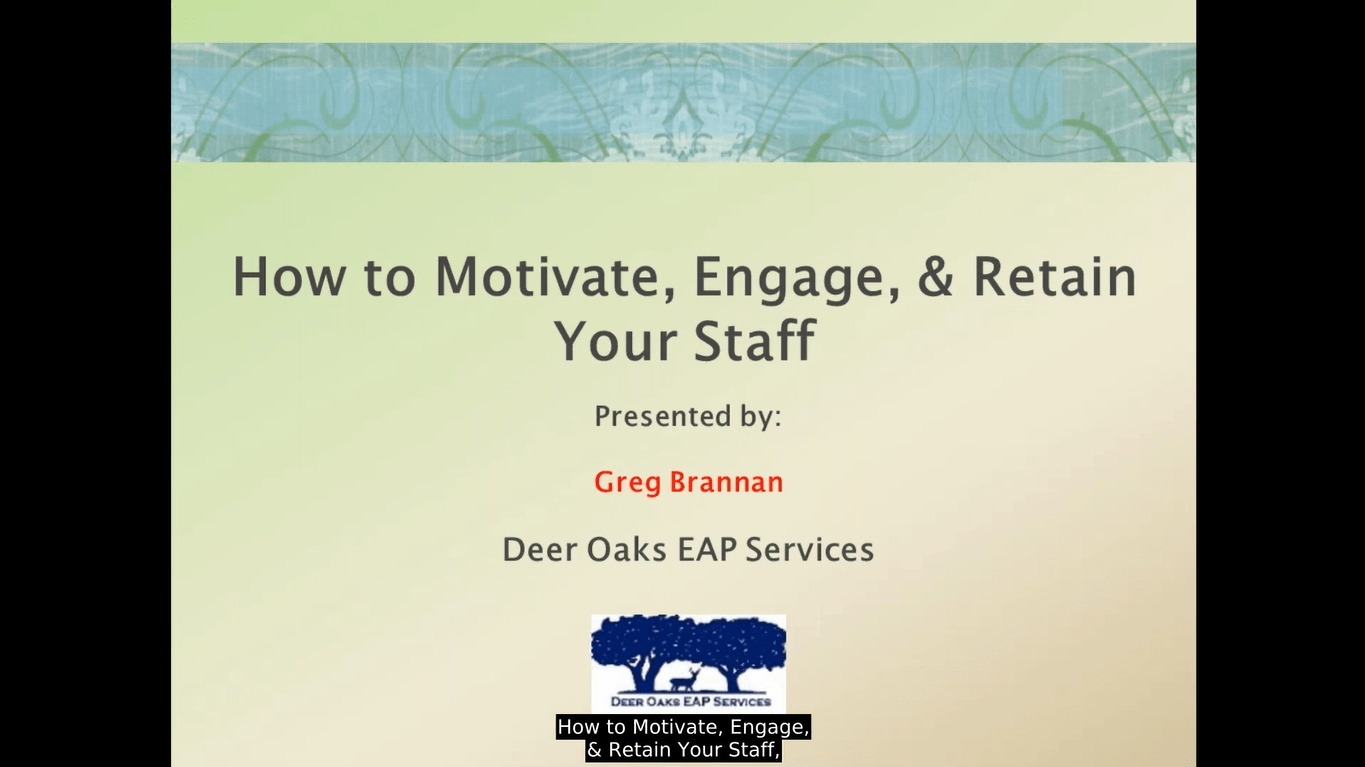 How to Motivate, Engage, & Retain Your Staff

Presented by:

Greg Brannan

Deer Oaks EAP Services

DEER OAKS EAP SERVICES

How to Motivate, Engage, & Retain Your Staff,